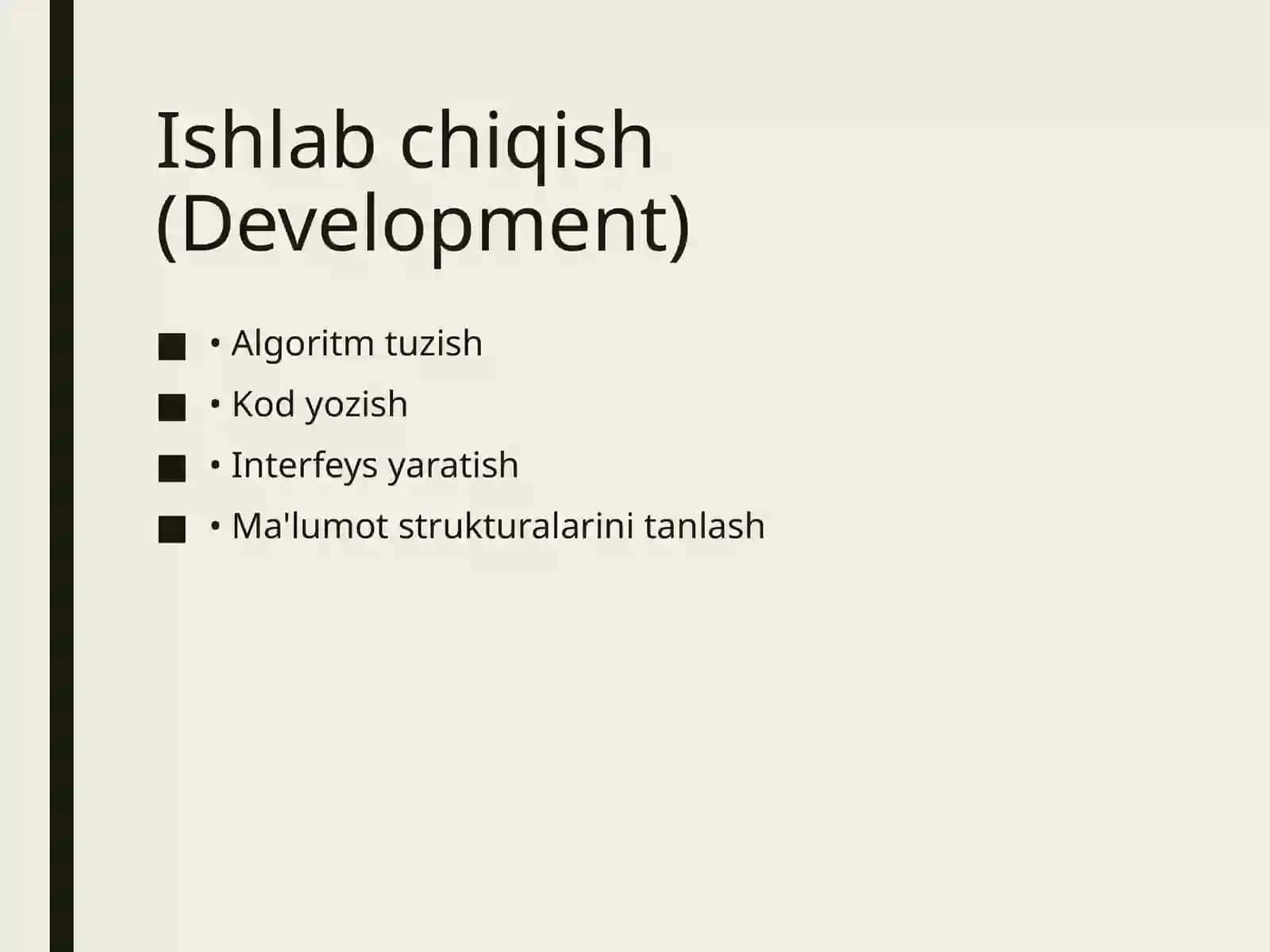 Ishlab chiqish (Development)

• • Algoritm tuzish
• • Kod yozish
• • Interfeys yaratish
• • Ma'lumot strukturalarini tanlash